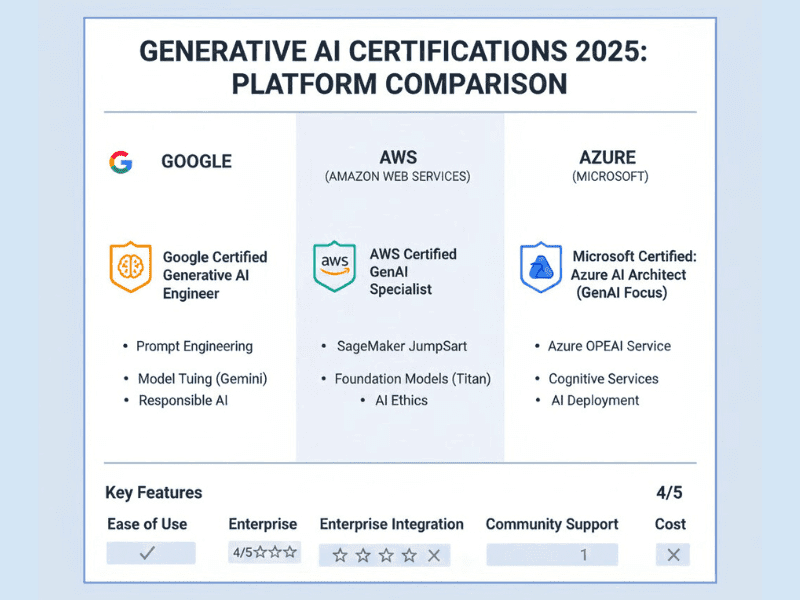 GENERATIVE AI CERTIFICATIONS 2025: PLATFORM COMPARISON

GOOGLE

Google Certified Generative AI Engineer

• Prompt Engineering
• Model Tuing (Gemini)
• Responsible AI

AWS
(AMAZON WEB SERVICES)

aws

AWS Certified GenAI Specialist

• SageMaker JumpSart
• Foundation Models (Titan)
• AI Ethics

AZURE
(MICROSOFT)

Microsoft Certified: Azure AI Architect (GenAI Focus)

• Azure OPEAI Service
• Cognitive Services
• AI Deployment

Key Features 4/5

| Ease of Use | Enterprise | Enterprise Integration | Community Support | Cost |
|---|---|---|---|---|
| ✓ | 4/5☆☆☆ | ☆ ☆ ☆ ☆ ✕ | 1 | ✕ |